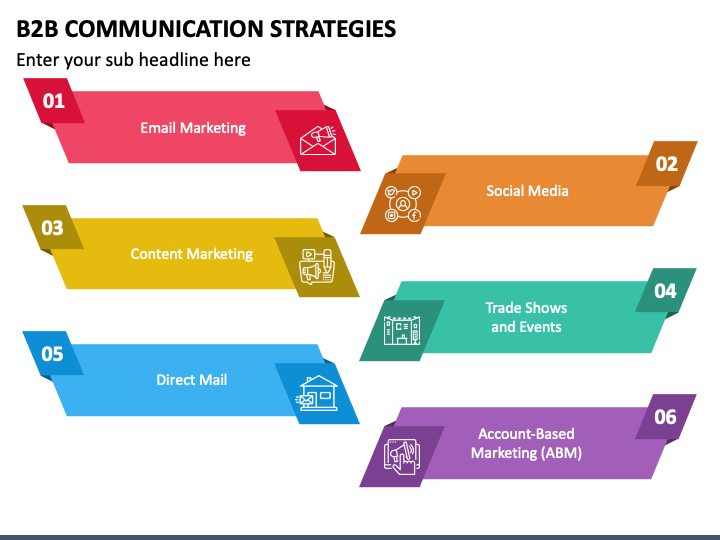 B2B COMMUNICATION STRATEGIES

Enter your sub headline here

01
Email Marketing

02
Social Media

03
Content Marketing

04
Trade Shows and Events

05
Direct Mail

06
Account-Based Marketing (ABM)